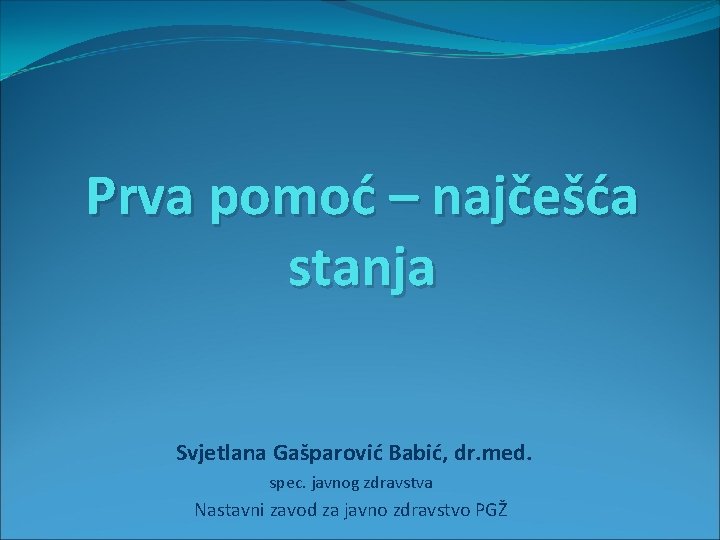 Prva pomoć – najčešća stanja

Svjetlana Gašparović Babić, dr.med.

spec. javnog zdravstva

Nastavni zavod za javno zdravstvo PGŽ